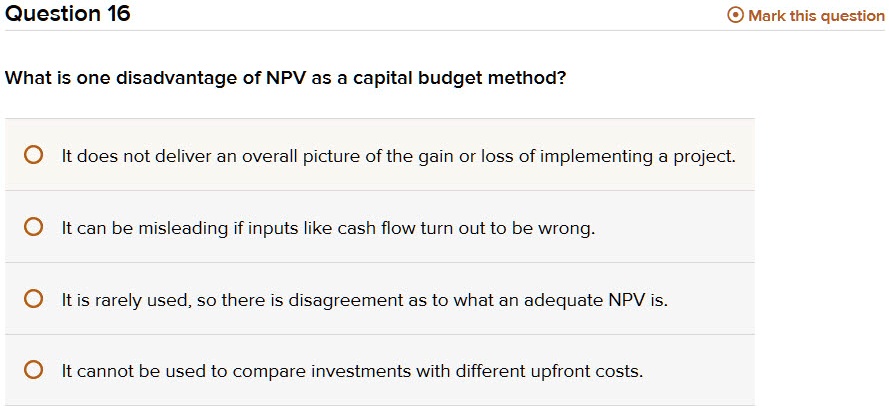 Question 16

Mark this question

What is one disadvantage of NPV as a capital budget method?

It does not deliver an overall picture of the gain or loss of implementing a project.

It can be misleading if inputs like cash flow turn out to be wrong.

It is rarely used, so there is disagreement as to what an adequate NPV is.

It cannot be used to compare investments with different upfront costs.